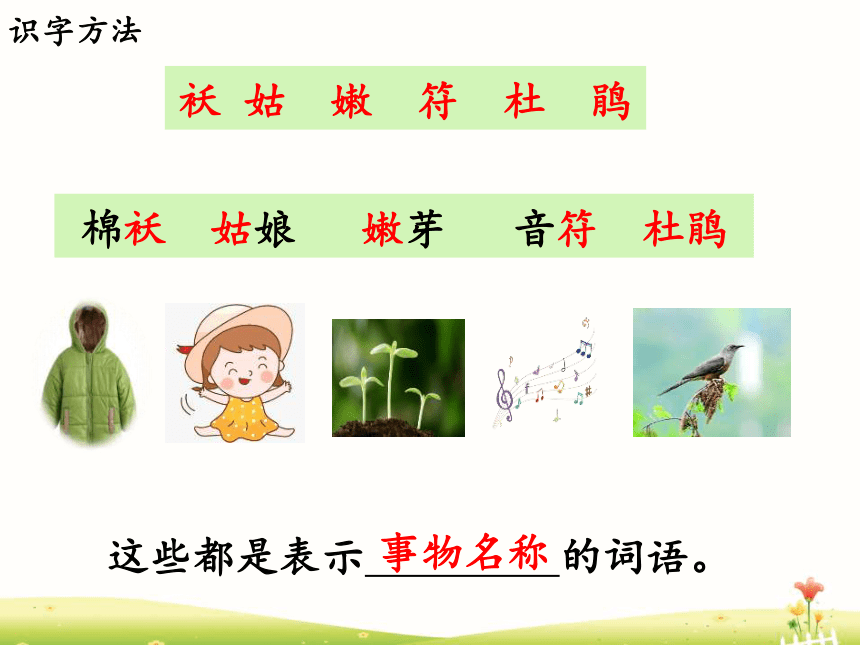 识字方法

袄 姑 嫩 符 杜 鹃

棉袄 姑娘 嫩芽 音符 杜鹃

这些都是表示事物名称的词语。